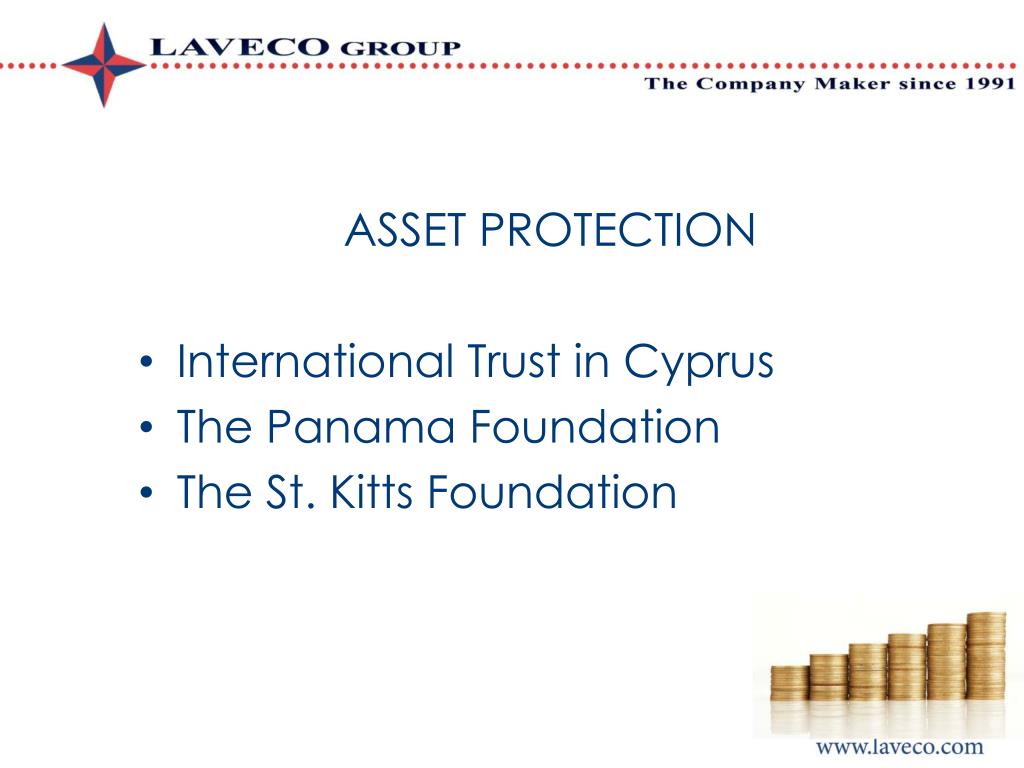 LAVECO GROUP
The Company Maker since 1991

ASSET PROTECTION

• International Trust in Cyprus
• The Panama Foundation
• The St. Kitts Foundation

www.laveco.com